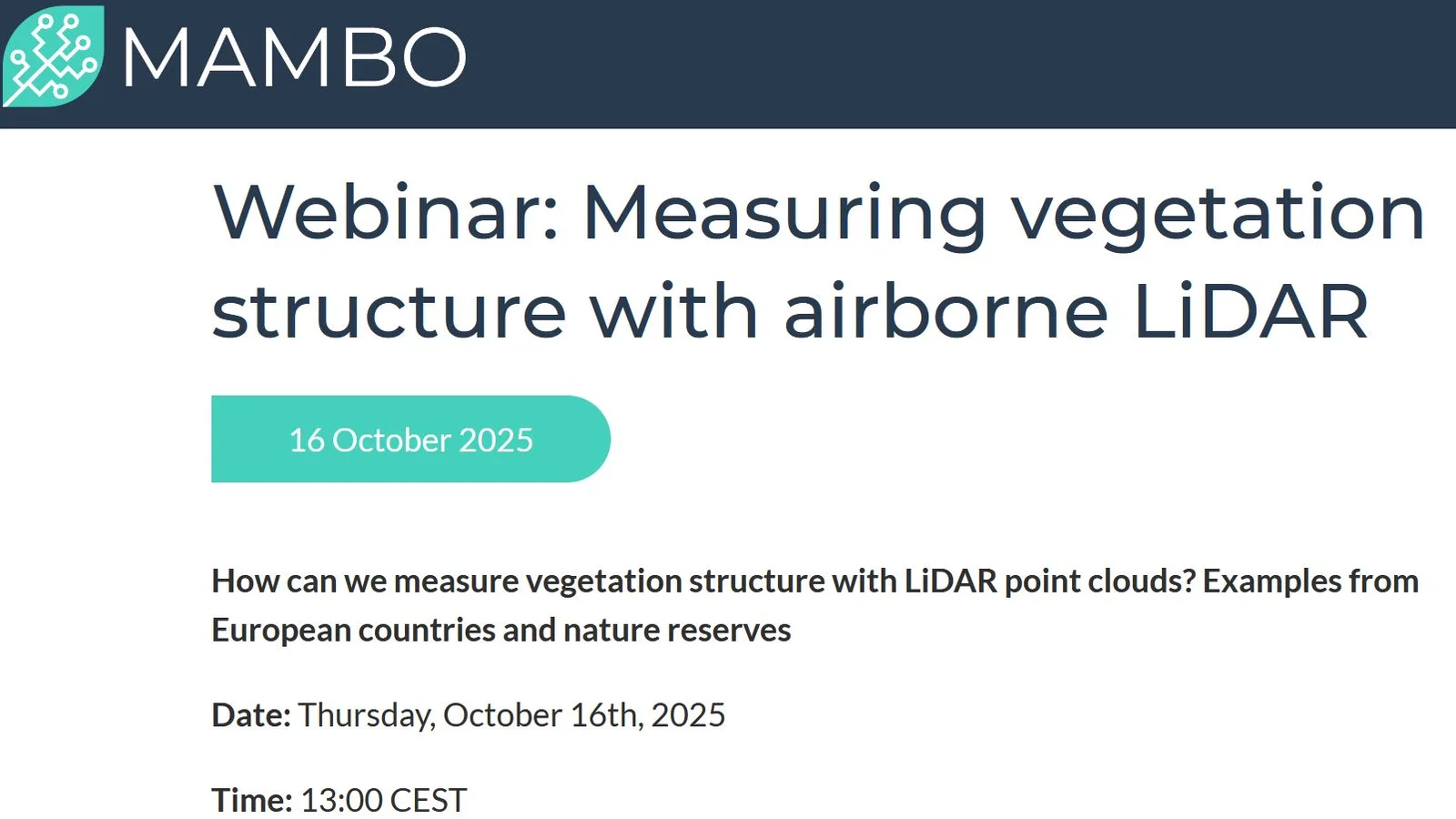 MAMBO

Webinar: Measuring vegetation structure with airborne LiDAR

16 October 2025

How can we measure vegetation structure with LiDAR point clouds? Examples from European countries and nature reserves

Date: Thursday, October 16th, 2025

Time: 13:00 CEST